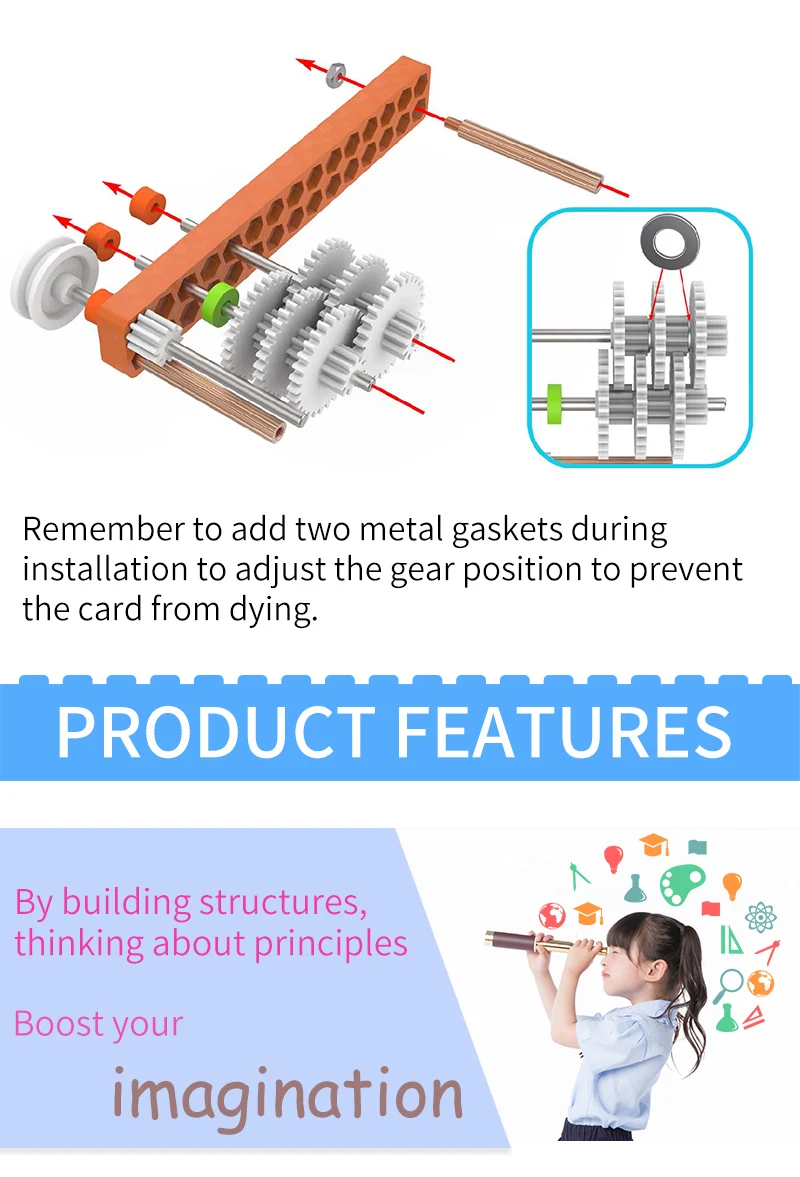 Remember to add two metal gaskets during installation to adjust the gear position to prevent the card from dying.

PRODUCT FEATURES

By building structures,
thinking about principles

Boost your

imagination